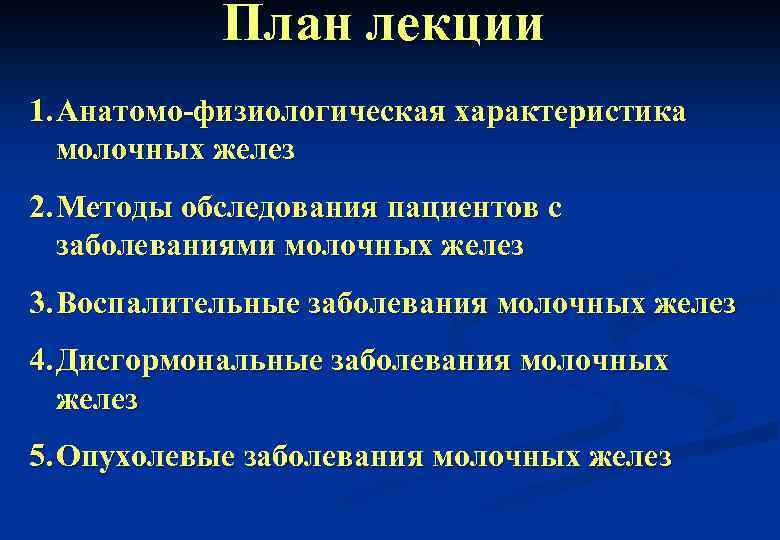 План лекции

1. Анатомо-физиологическая характеристика молочных желез

2. Методы обследования пациентов с заболеваниями молочных желез

3. Воспалительные заболевания молочных желез

4. Дисгормональные заболевания молочных желез

5. Опухолевые заболевания молочных желез